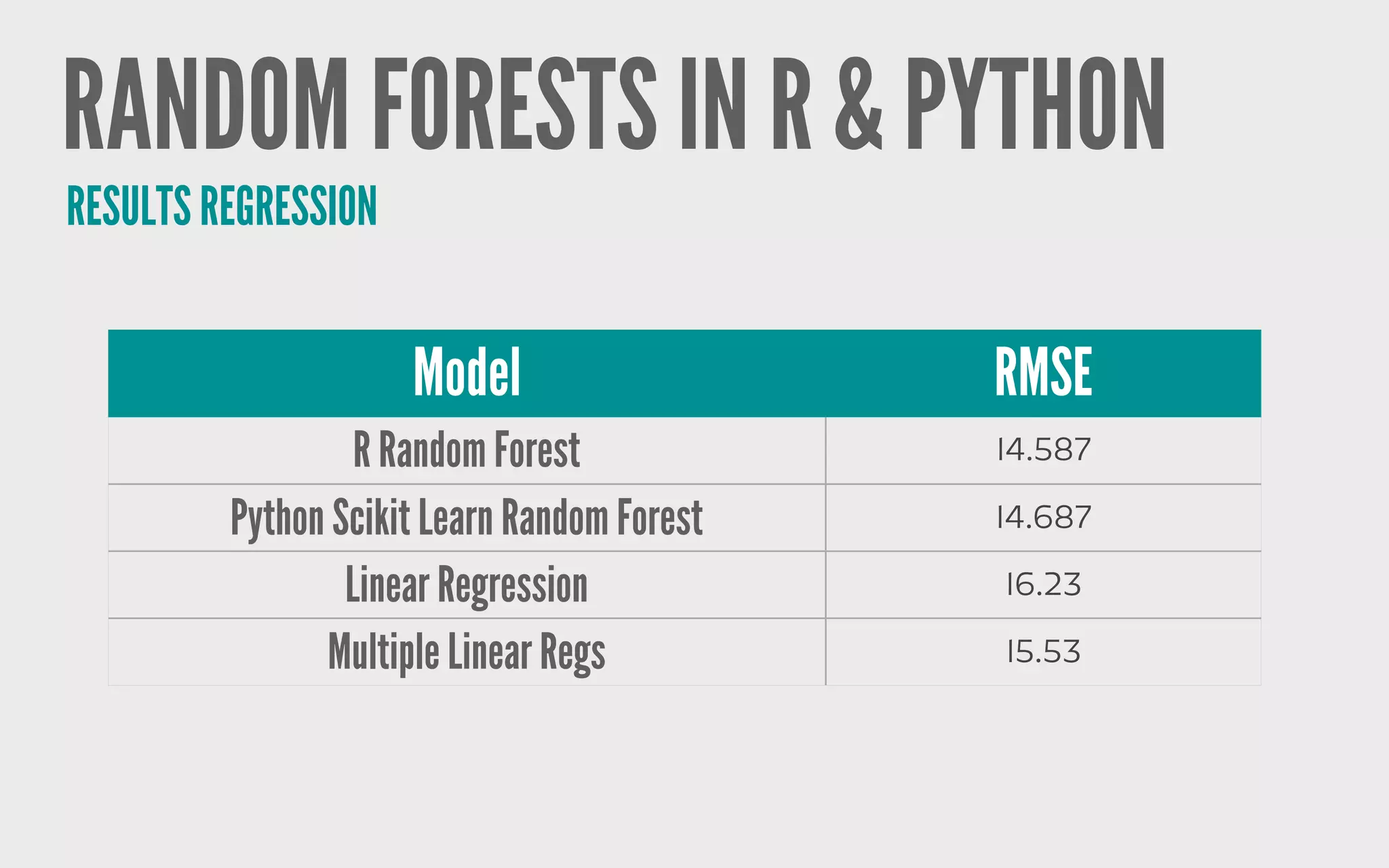 RANDOM FORESTS IN R & PYTHON

RESULTS REGRESSION

| Model | RMSE |
|---|---|
| R Random Forest | 14.587 |
| Python Scikit Learn Random Forest | 14.687 |
| Linear Regression | 16.23 |
| Multiple Linear Regs | 15.53 |